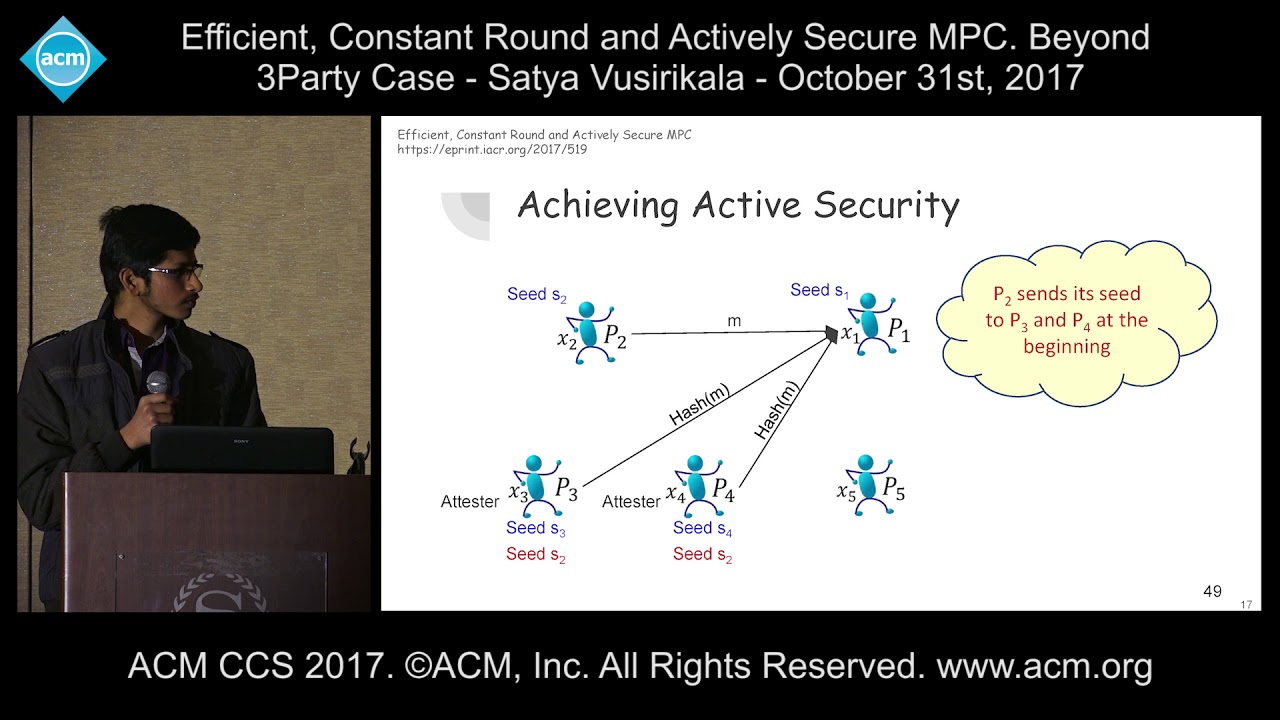 acm

Efficient, Constant Round and Actively Secure MPC. Beyond 3Party Case - Satya Vusirikala - October 31st, 2017

Efficient, Constant Round and Actively Secure MPC
https://eprint.iacr.org/2017/519

Achieving Active Security

Seed $s_2$

$x_2$ $P_2$

m

Seed $s_1$

$x_1$ $P_1$

$P_2$ sends its seed to $P_3$ and $P_4$ at the beginning

Hash(m)

Hash(m)

Attester $x_3$ $P_3$

Seed $s_3$

Seed $s_2$

Attester $x_4$ $P_4$

Seed $s_4$

Seed $s_2$

$x_5$ $P_5$

49

17

SONY

ACM CCS 2017. ©ACM, Inc. All Rights Reserved. www.acm.org